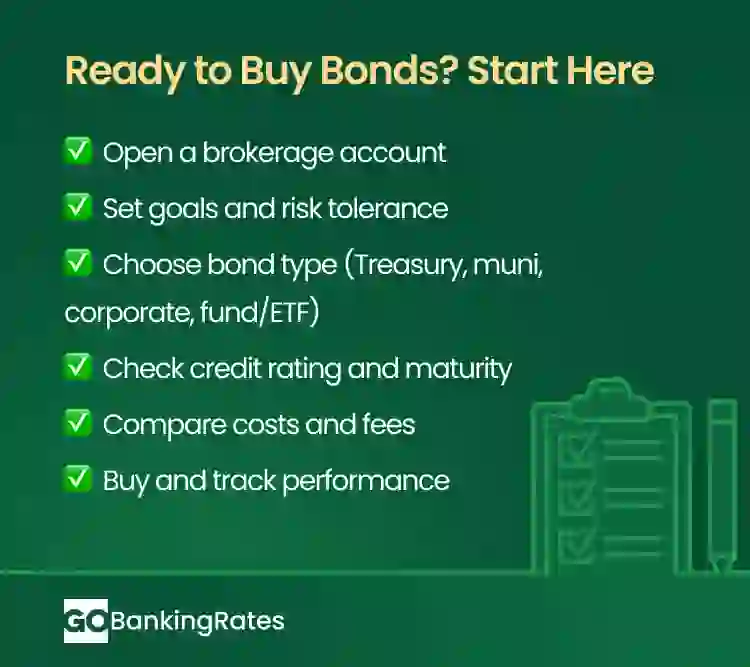 Ready to Buy Bonds? Start Here

✅ Open a brokerage account

✅ Set goals and risk tolerance

✅ Choose bond type (Treasury, muni, corporate, fund/ETF)

✅ Check credit rating and maturity

✅ Compare costs and fees

✅ Buy and track performance

GOBankingRates